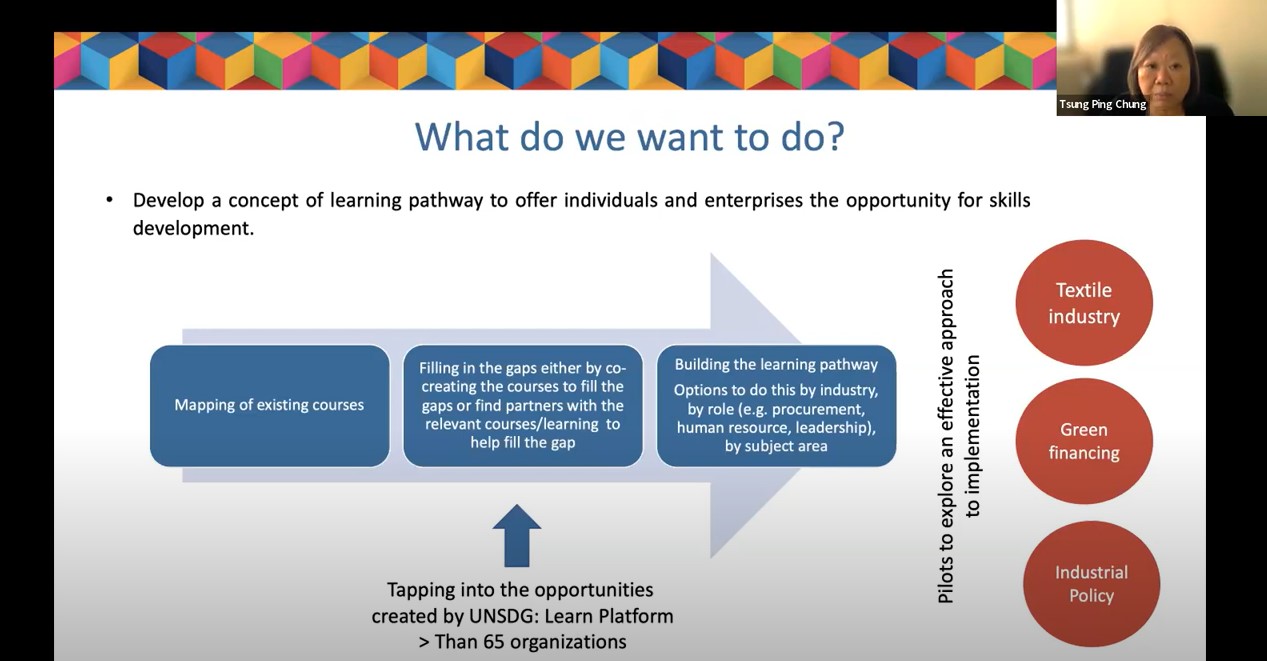 Tsung Ping Chung

What do we want to do?

• Develop a concept of learning pathway to offer individuals and enterprises the opportunity for skills development.

Mapping of existing courses

Filling in the gaps either by co-creating the courses to fill the gaps or find partners with the relevant courses/learning to help fill the gap

Building the learning pathway
Options to do this by industry, by role (e.g. procurement, human resource, leadership), by subject area

Tapping into the opportunities created by UNSDG: Learn Platform > Than 65 organizations

Pilots to explore an effective approach to implementation

Textile industry

Green financing

Industrial Policy